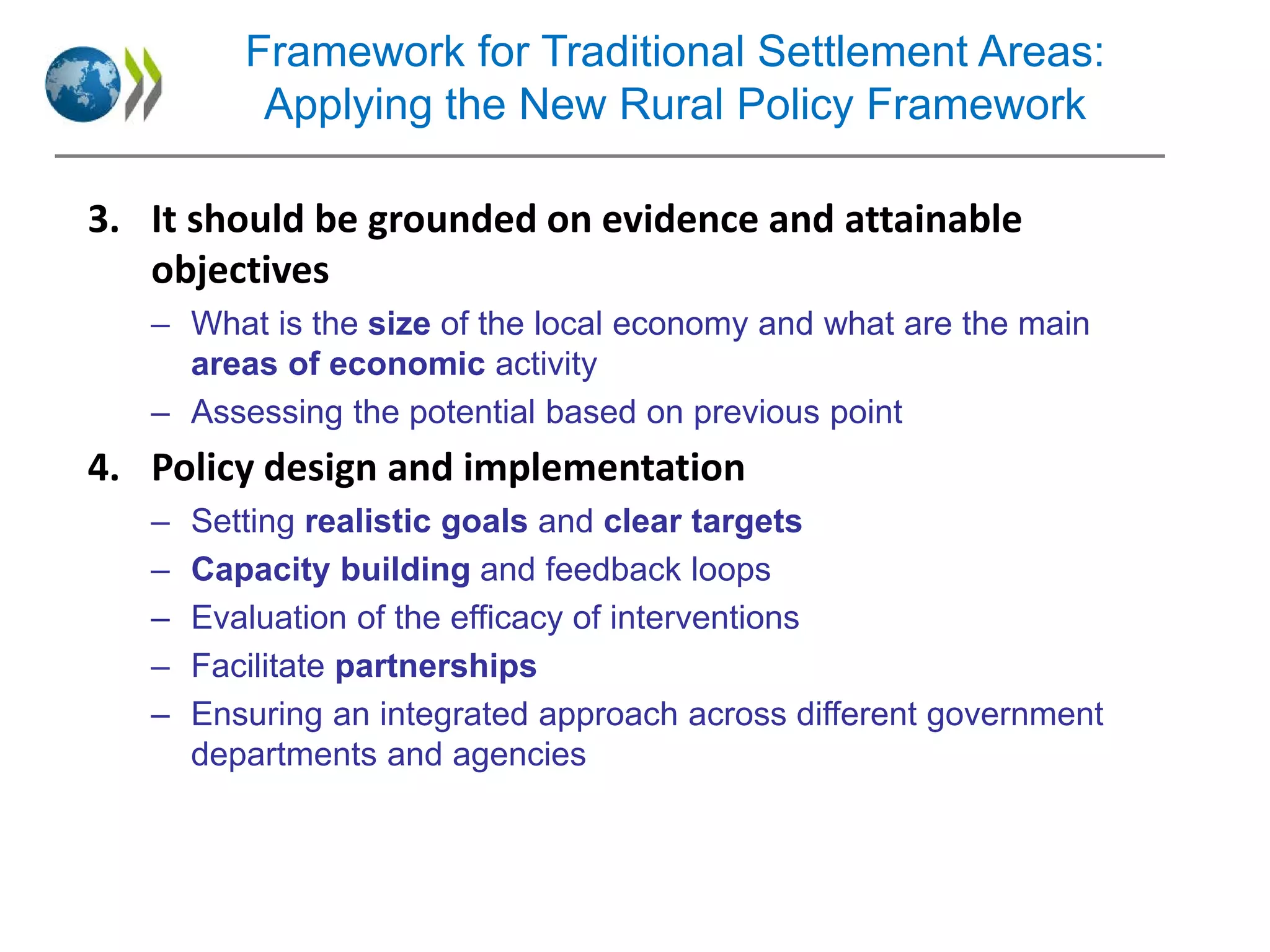 Framework for Traditional Settlement Areas: Applying the New Rural Policy Framework

3. It should be grounded on evidence and attainable objectives

– What is the size of the local economy and what are the main areas of economic activity

– Assessing the potential based on previous point

4. Policy design and implementation

– Setting realistic goals and clear targets

– Capacity building and feedback loops

– Evaluation of the efficacy of interventions

– Facilitate partnerships

– Ensuring an integrated approach across different government departments and agencies